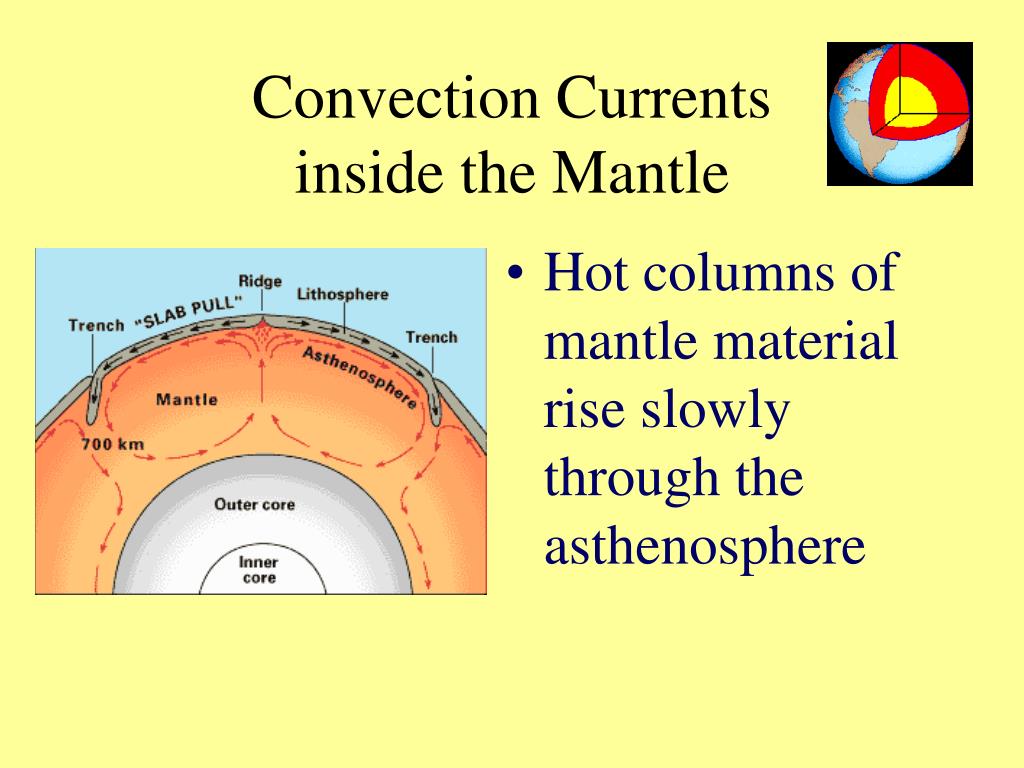 Convection Currents inside the Mantle

Ridge
Lithosphere
Trench
"SLAB PULL"
Trench
Asthenosphere
Mantle
700 km
Outer core
Inner core

• Hot columns of mantle material rise slowly through the asthenosphere